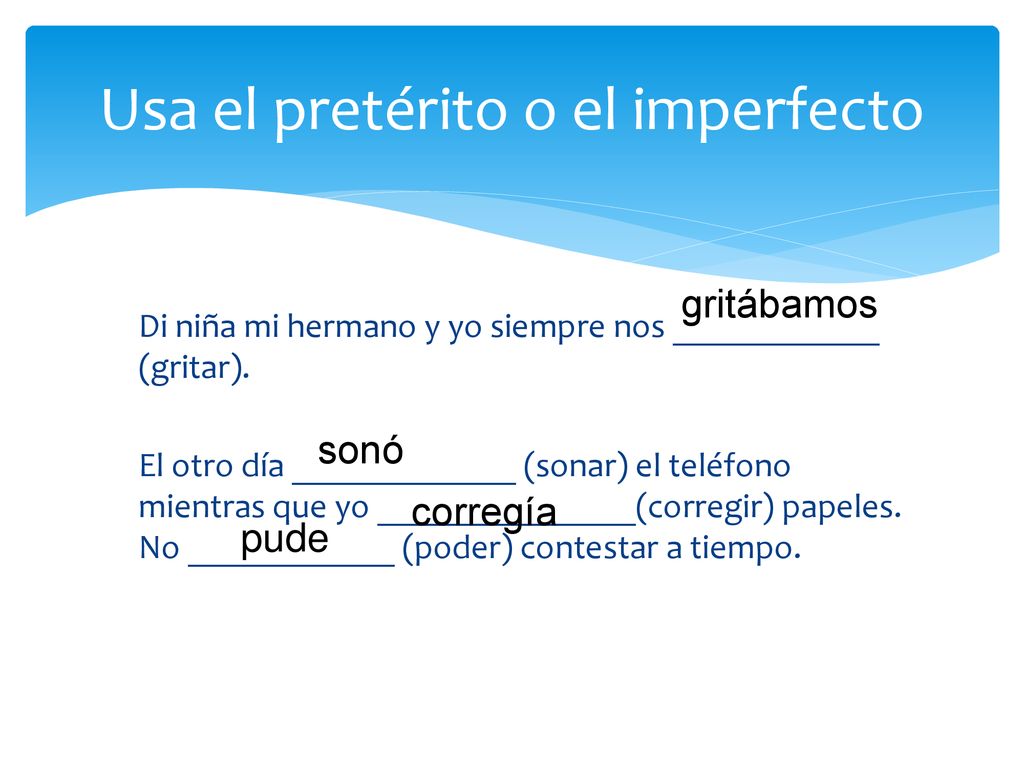 Usa el pretérito o el imperfecto

Di niña mi hermano y yo siempre nos gritábamos (gritar).

El otro día sonó (sonar) el teléfono mientras que yo corregía (corregir) papeles. No pude (poder) contestar a tiempo.